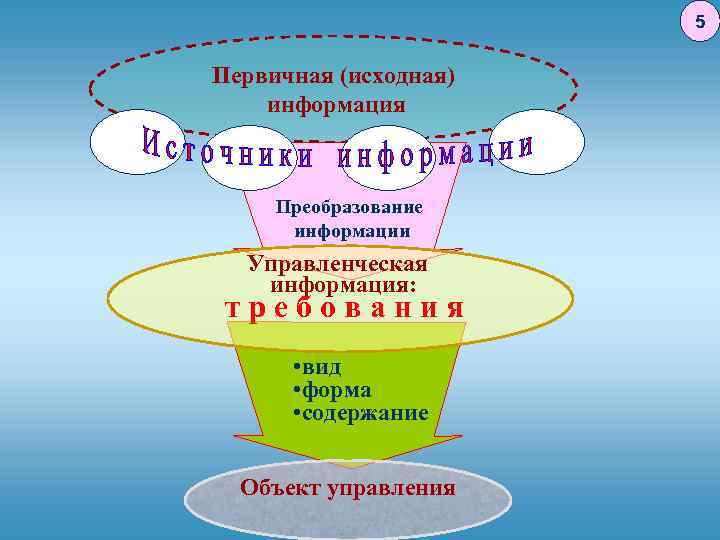 5

Первичная (исходная) информация

Источники информации

Преобразование информации

Управленческая информация:
требования

•вид
•форма
•содержание

Объект управления